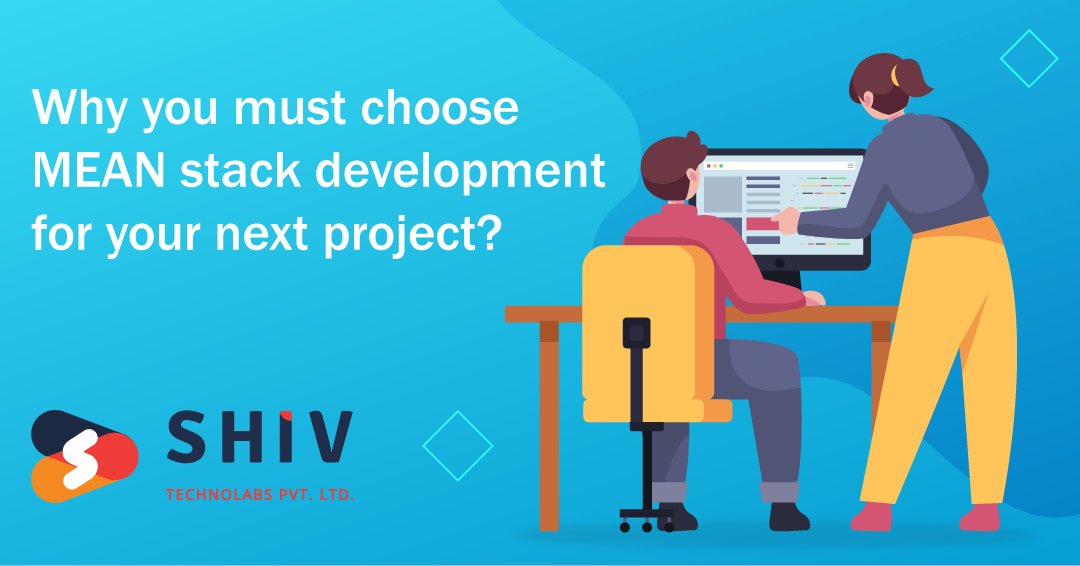 Why you must choose MEAN stack development for your next project?

SHIV
TECHNOLABS PVT. LTD.